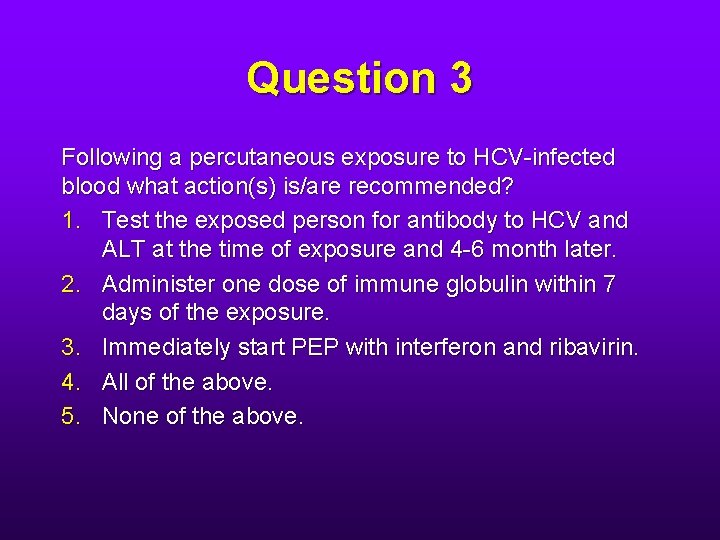 Question 3

Following a percutaneous exposure to HCV-infected blood what action(s) is/are recommended?

1. Test the exposed person for antibody to HCV and ALT at the time of exposure and 4-6 month later.
2. Administer one dose of immune globulin within 7 days of the exposure.
3. Immediately start PEP with interferon and ribavirin.
4. All of the above.
5. None of the above.